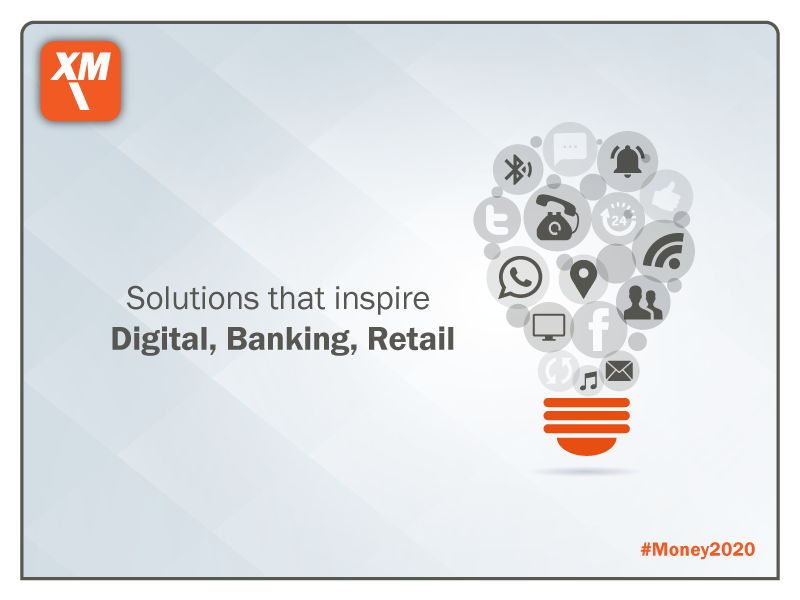 XM

Solutions that inspire
Digital, Banking, Retail

24

#Money2020